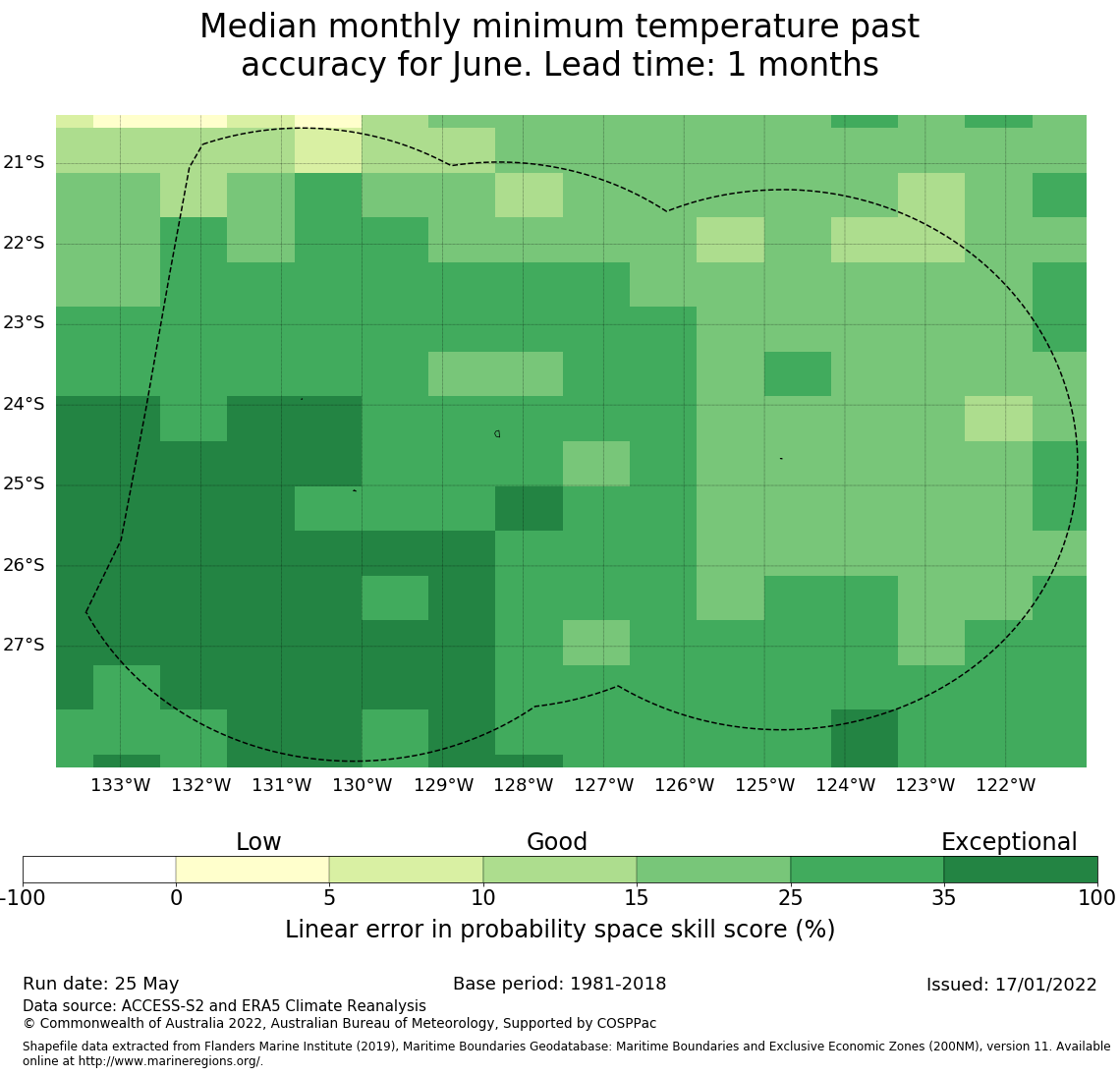 Median monthly minimum temperature past accuracy for June. Lead time: 1 months

21°S
22°S
23°S
24°S
25°S
26°S
27°S

133°W 132°W 131°W 130°W 129°W 128°W 127°W 126°W 125°W 124°W 123°W 122°W

Low
Good
Exceptional

-100 0 5 10 15 25 35 100

Linear error in probability space skill score (%)

Run date: 25 May
Base period: 1981-2018
Issued: 17/01/2022
Data source: ACCESS-S2 and ERA5 Climate Reanalysis
© Commonwealth of Australia 2022, Australian Bureau of Meteorology, Supported by COSPPac

Shapefile data extracted from Flanders Marine Institute (2019), Maritime Boundaries Geodatabase: Maritime Boundaries and Exclusive Economic Zones (200NM), version 11. Available online at http://www.marineregions.org/.